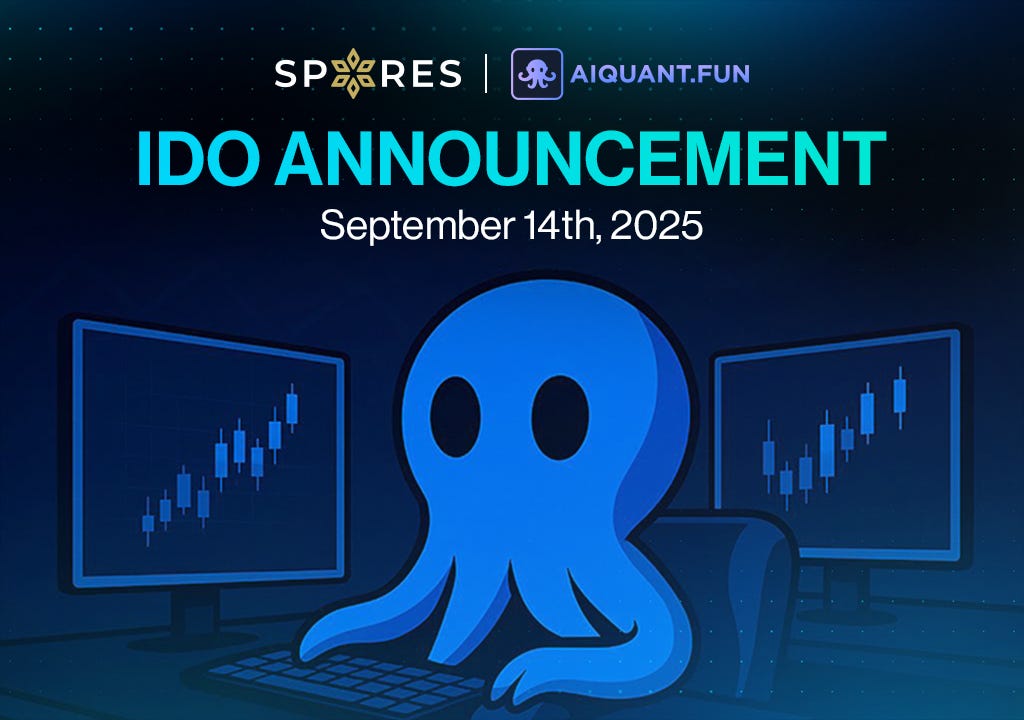 SPORES | AIQUANT.FUN

IDO ANNOUNCEMENT

September 14th, 2025